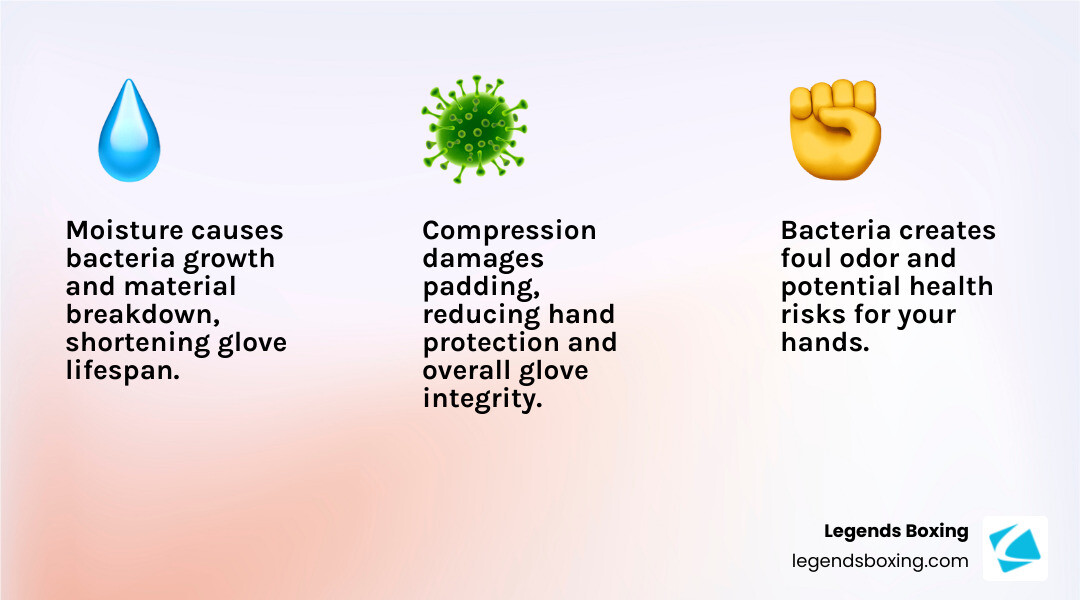 Moisture causes bacteria growth and material breakdown, shortening glove lifespan.

Compression damages padding, reducing hand protection and overall glove integrity.

Bacteria creates foul odor and potential health risks for your hands.

Legends Boxing
legendsboxing.com